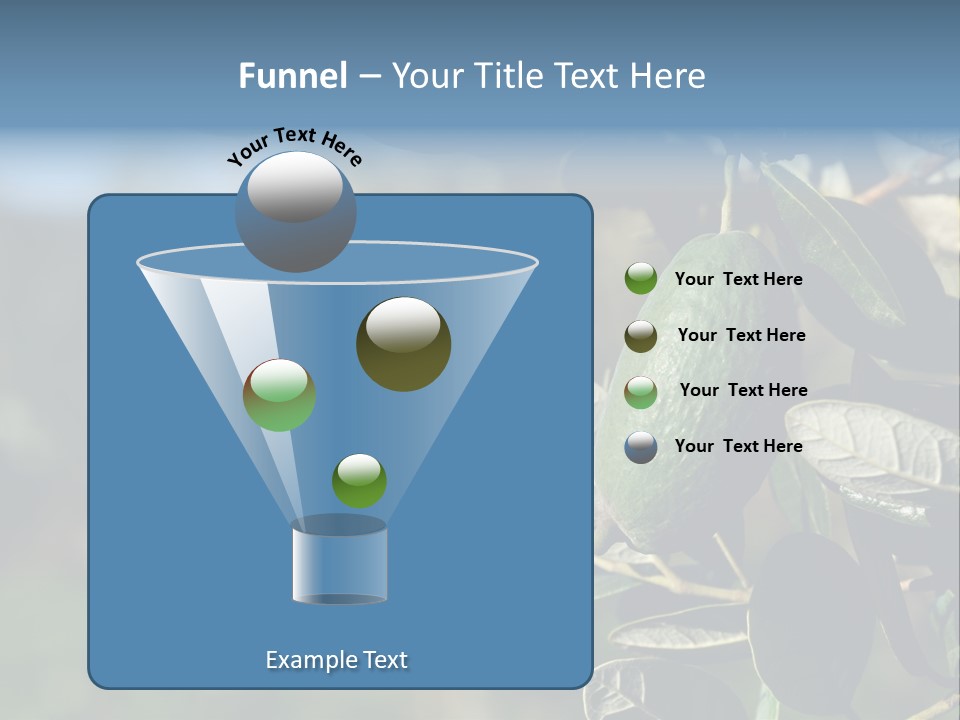 Funnel – Your Title Text Here

Your Text Here

Your Text Here

Your Text Here

Your Text Here

Your Text Here

Example Text